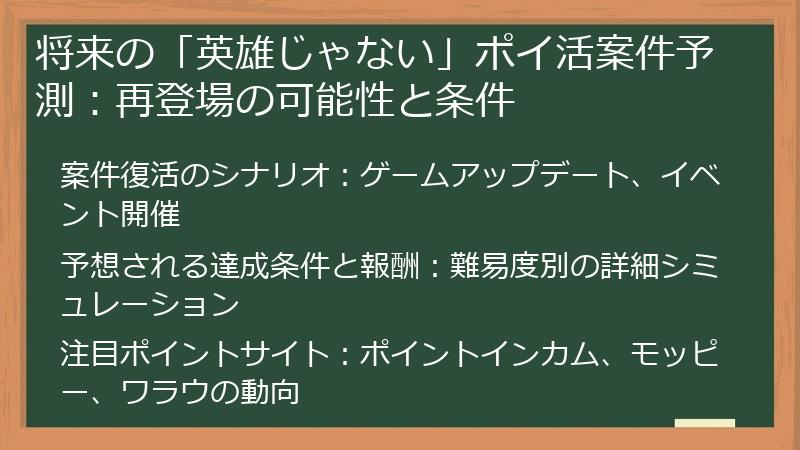 将来の「英雄じゃない」ポイ活案件予測：再登場の可能性と条件

案件復活のシナリオ：ゲームアップデート、イベント開催

予想される達成条件と報酬：難易度別の詳細シミュレーション

注目ポイントサイト：ポイントインカム、モッピー、ワラウの動向